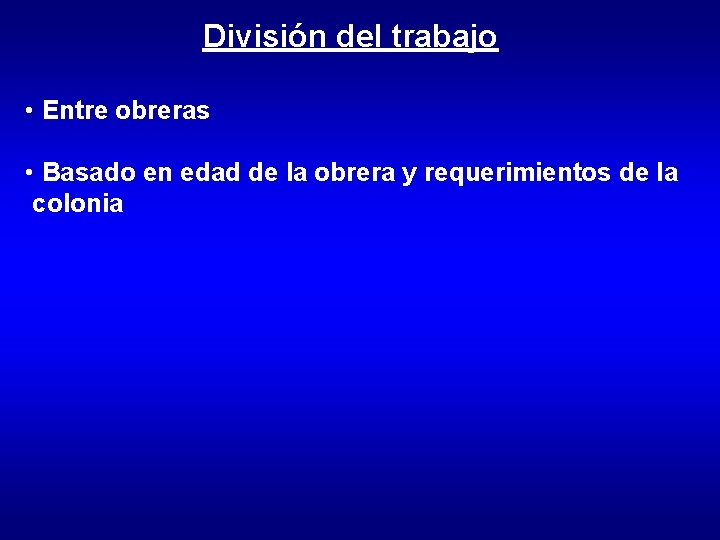 División del trabajo

• Entre obreras

• Basado en edad de la obrera y requerimientos de la colonia